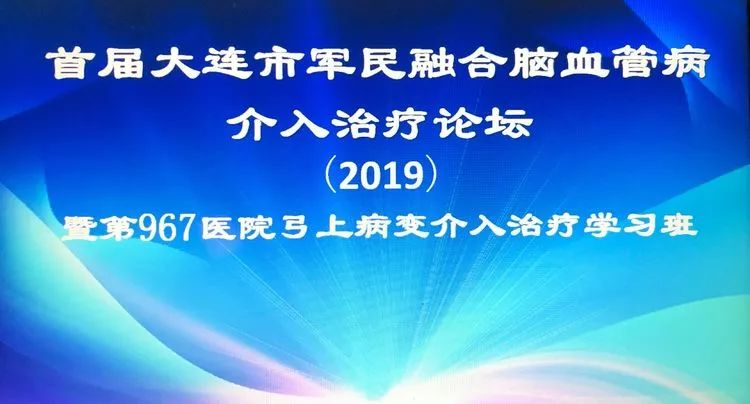 首届大连市军民融合脑血管病
介入治疗论坛
（2019）
暨第967医院弓上病变介入治疗学习班